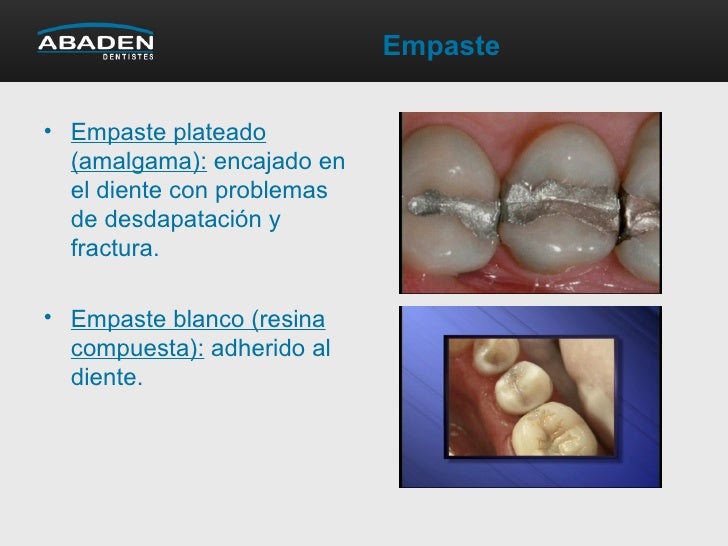 ABADEN
DENTISTES

Empaste

• Empaste plateado (amalgama): encajado en el diente con problemas de desdapatación y fractura.

• Empaste blanco (resina compuesta): adherido al diente.